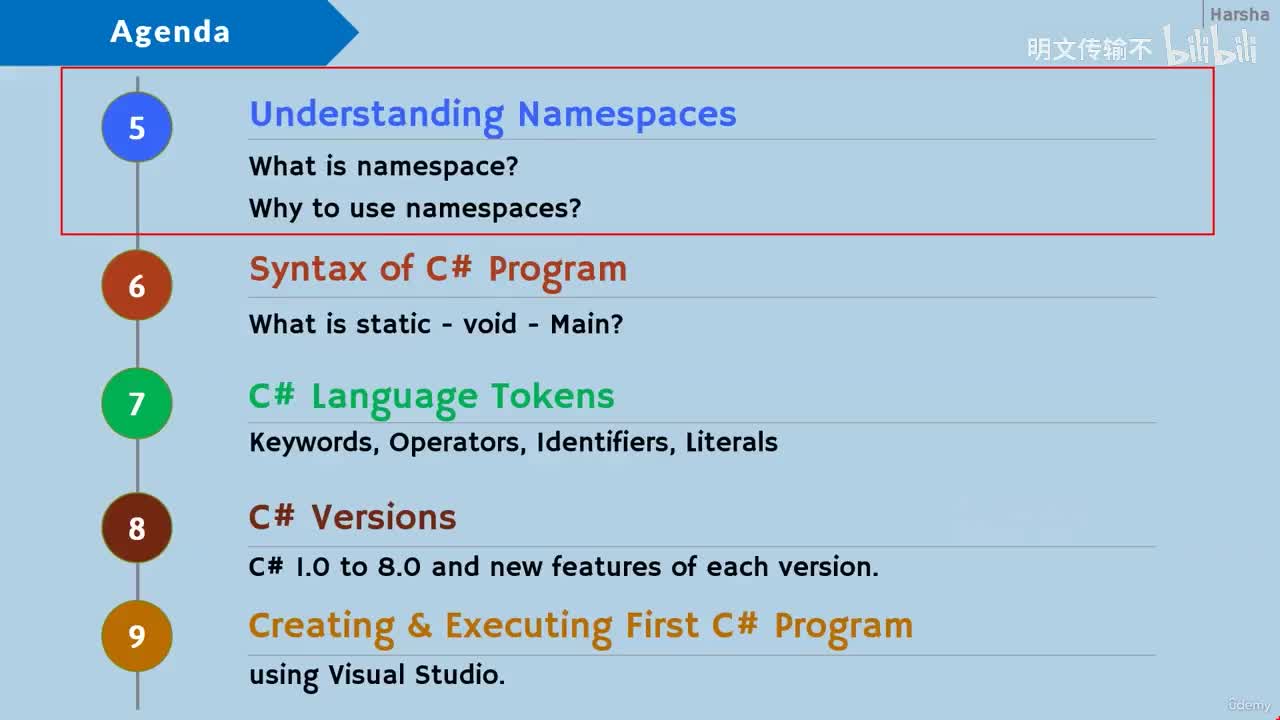 Agenda

Harsha

明文传输不 bilibili

5

Understanding Namespaces

What is namespace?

Why to use namespaces?

6

Syntax of C# Program

What is static - void - Main?

7

C# Language Tokens

Keywords, Operators, Identifiers, Literals

8

C# Versions

C# 1.0 to 8.0 and new features of each version.

9

Creating & Executing First C# Program

using Visual Studio.

Udemy